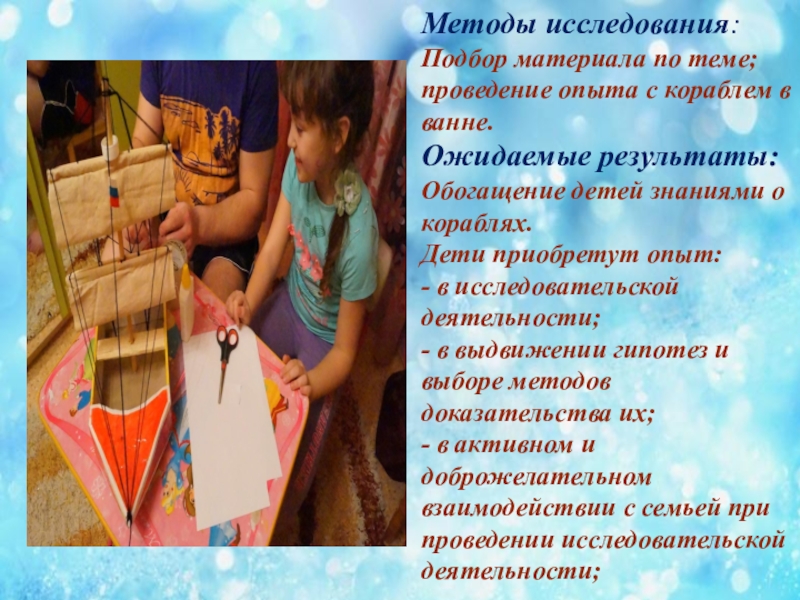 Методы исследования:
Подбор материала по теме; проведение опыта с кораблем в ванне.

Ожидаемые результаты:
Обогащение детей знаниями о кораблях.
Дети приобретут опыт:
- в исследовательской деятельности;
- в выдвижении гипотез и выборе методов доказательства их;
- в активном и доброжелательном взаимодействии с семьей при проведении исследовательской деятельности;